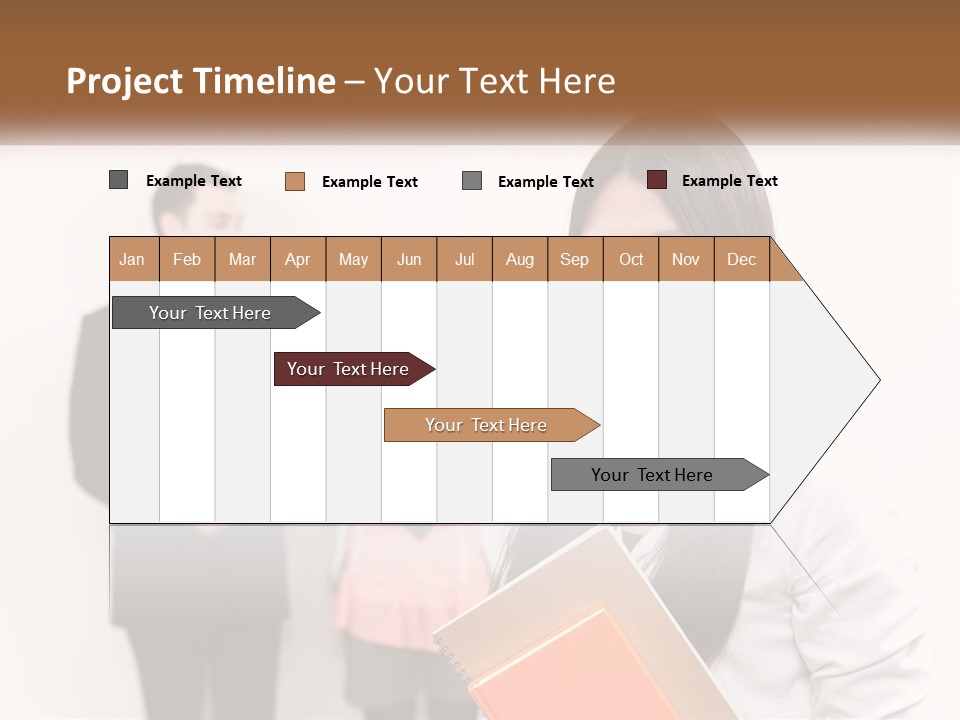 Project Timeline – Your Text Here

Example Text Example Text Example Text Example Text

| Jan | Feb | Mar | Apr | May | Jun | Jul | Aug | Sep | Oct | Nov | Dec |
|---|---|---|---|---|---|---|---|---|---|---|---|

Your Text Here

Your Text Here

Your Text Here

Your Text Here